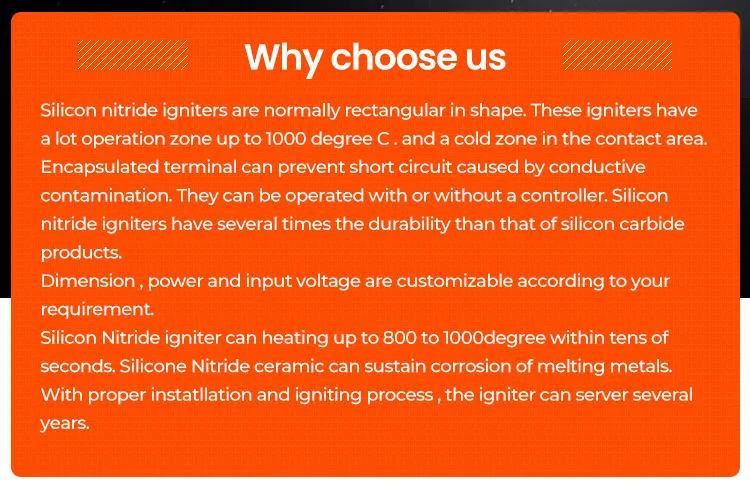 Why choose us

Silicon nitride igniters are normally rectangular in shape. These igniters have a lot operation zone up to 1000 degree C . and a cold zone in the contact area. Encapsulated terminal can prevent short circuit caused by conductive contamination. They can be operated with or without a controller. Silicon nitride igniters have several times the durability than that of silicon carbide products.
Dimension , power and input voltage are customizable according to your requirement.
Silicon Nitride igniter can heating up to 800 to 1000degree within tens of seconds. Silicone Nitride ceramic can sustain corrosion of melting metals. With proper instatllation and igniting process , the igniter can server several years.